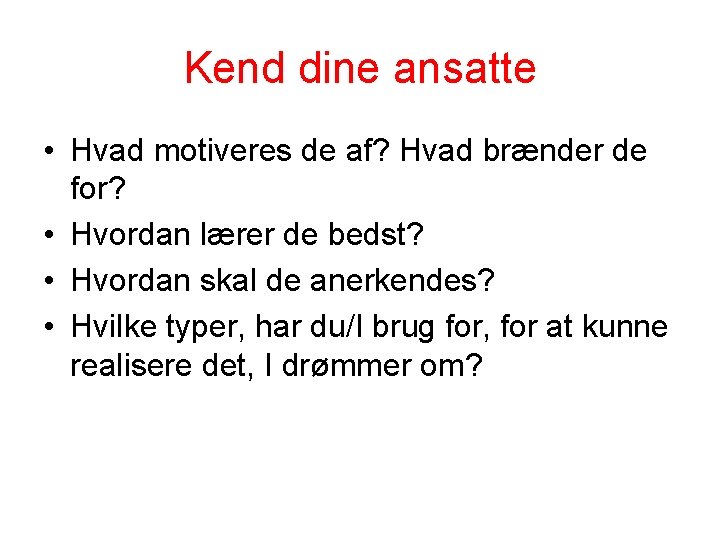 Kend dine ansatte

• Hvad motiveres de af? Hvad brænder de for?
• Hvordan lærer de bedst?
• Hvordan skal de anerkendes?
• Hvilke typer, har du/I brug for, for at kunne realisere det, I drømmer om?